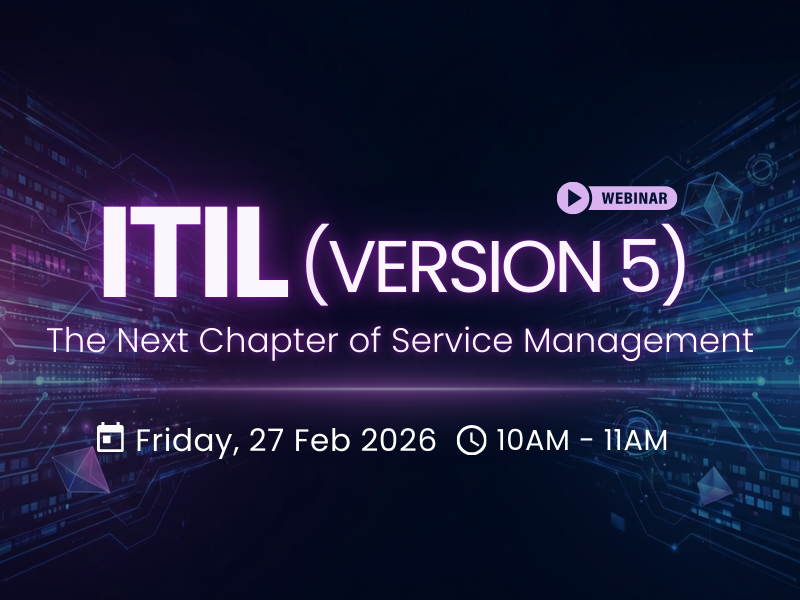 WEBINAR

ITIL (VERSION 5)

The Next Chapter of Service Management

Friday, 27 Feb 2026 10AM - 11AM